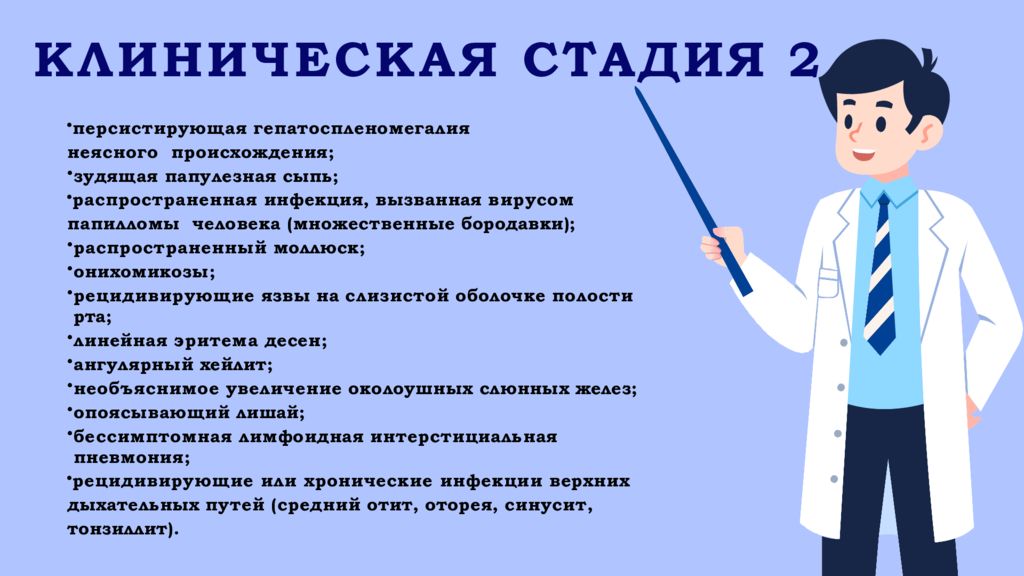 КЛИНИЧЕСКАЯ СТАДИЯ 2

•персистирующая гепатоспленомегалия неясного происхождения;
•зудящая папулезная сыпь;
•распространенная инфекция, вызванная вирусом папилломы человека (множественные бородавки);
•распространенный моллюск;
•онихомикозы;
•рецидивирующие язвы на слизистой оболочке полости рта;
•линейная эритема десен;
•ангулярный хейлит;
•необъяснимое увеличение околоушных слюнных желез;
•опоясывающий лишай;
•бессимптомная лимфоидная интерстициальная пневмония;
•рецидивирующие или хронические инфекции верхних дыхательных путей (средний отит, оторея, синусит, тонзиллит).